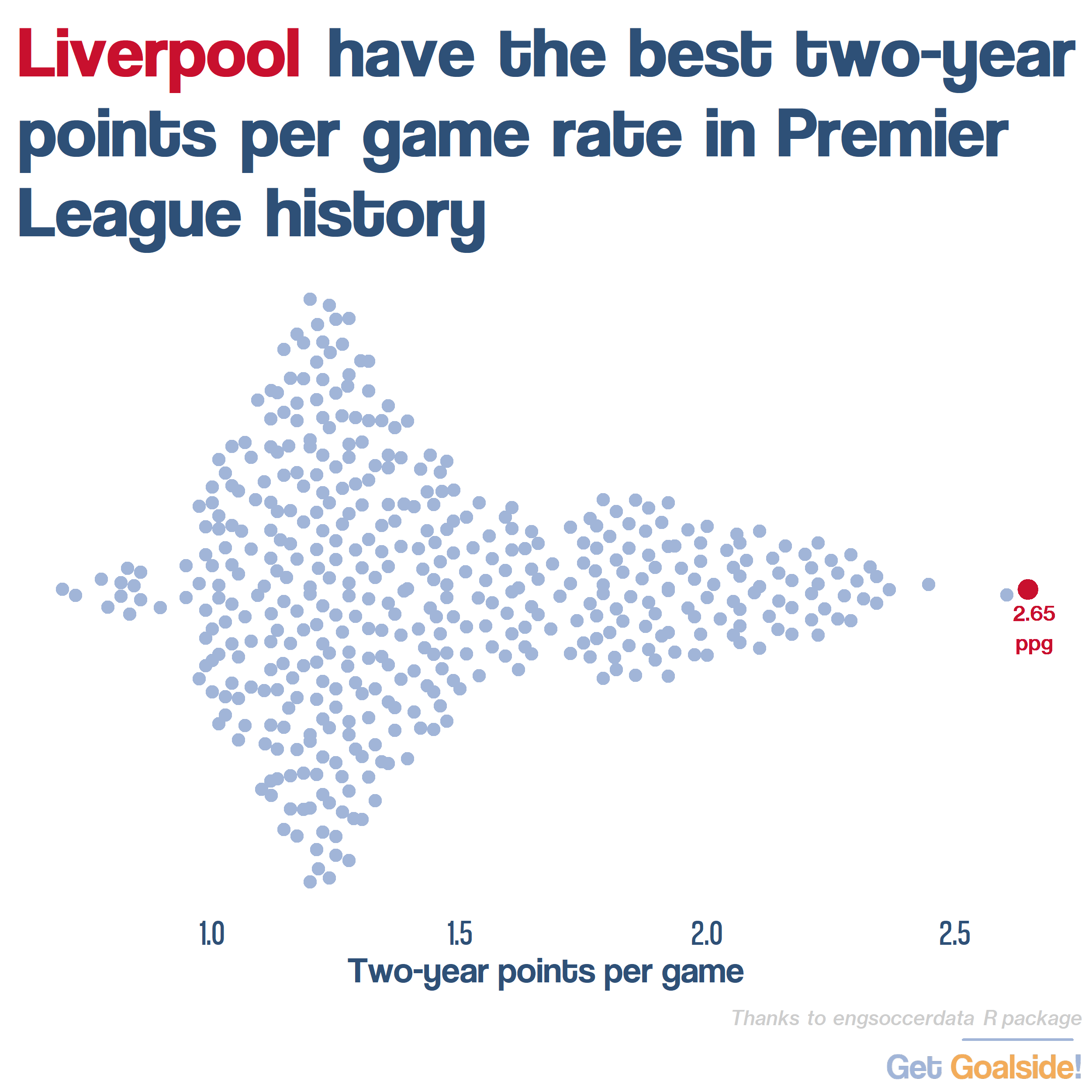 Liverpool have the best two-year points per game rate in Premier League history

2.65 ppg

1.0
1.5
2.0
2.5

Two-year points per game

Thanks to engsoccerdata R package

Get Goalside!